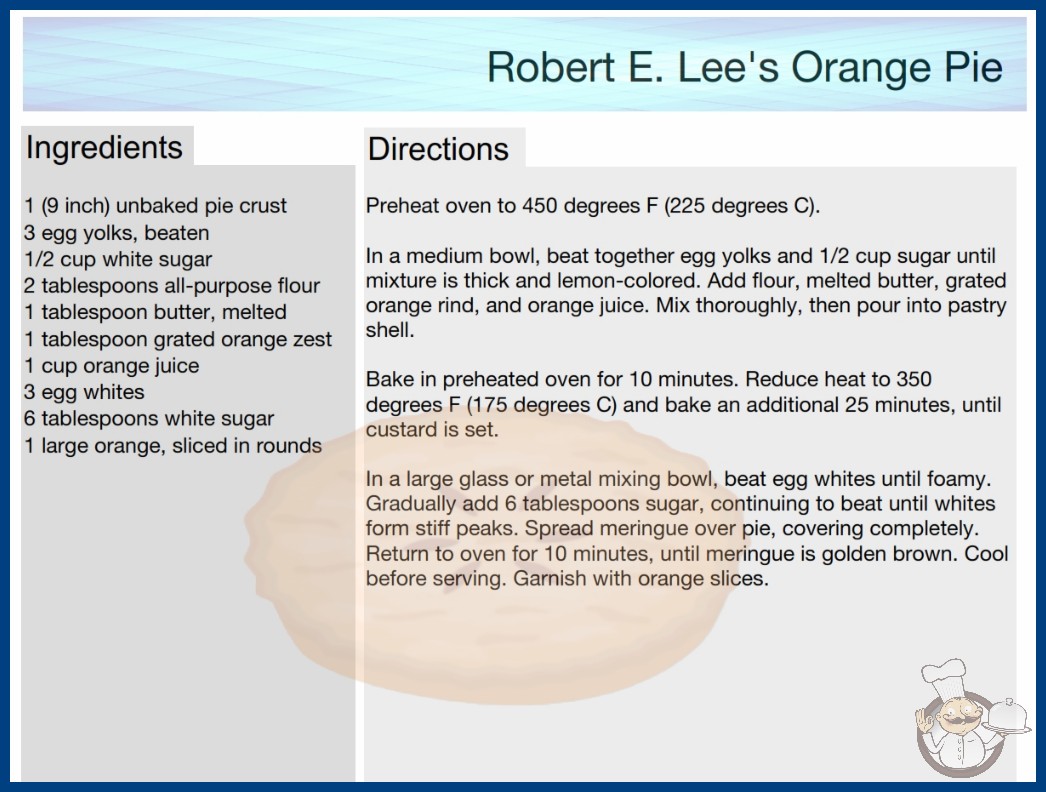 Robert E. Lee's Orange Pie

Ingredients

1 (9 inch) unbaked pie crust
3 egg yolks, beaten
1/2 cup white sugar
2 tablespoons all-purpose flour
1 tablespoon butter, melted
1 tablespoon grated orange zest
1 cup orange juice
3 egg whites
6 tablespoons white sugar
1 large orange, sliced in rounds

Directions

Preheat oven to 450 degrees F (225 degrees C).

In a medium bowl, beat together egg yolks and 1/2 cup sugar until mixture is thick and lemon-colored. Add flour, melted butter, grated orange rind, and orange juice. Mix thoroughly, then pour into pastry shell.

Bake in preheated oven for 10 minutes. Reduce heat to 350 degrees F (175 degrees C) and bake an additional 25 minutes, until custard is set.

In a large glass or metal mixing bowl, beat egg whites until foamy. Gradually add 6 tablespoons sugar, continuing to beat until whites form stiff peaks. Spread meringue over pie, covering completely. Return to oven for 10 minutes, until meringue is golden brown. Cool before serving. Garnish with orange slices.